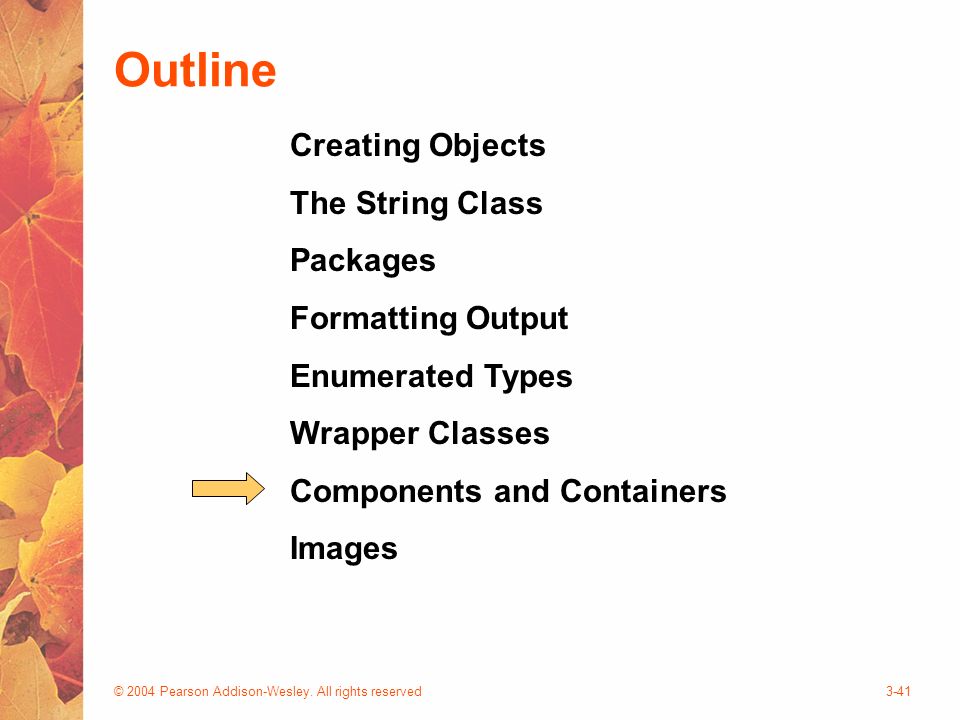 Outline

Creating Objects

The String Class

Packages

Formatting Output

Enumerated Types

Wrapper Classes

Components and Containers

Images

© 2004 Pearson Addison-Wesley. All rights reserved

3-41